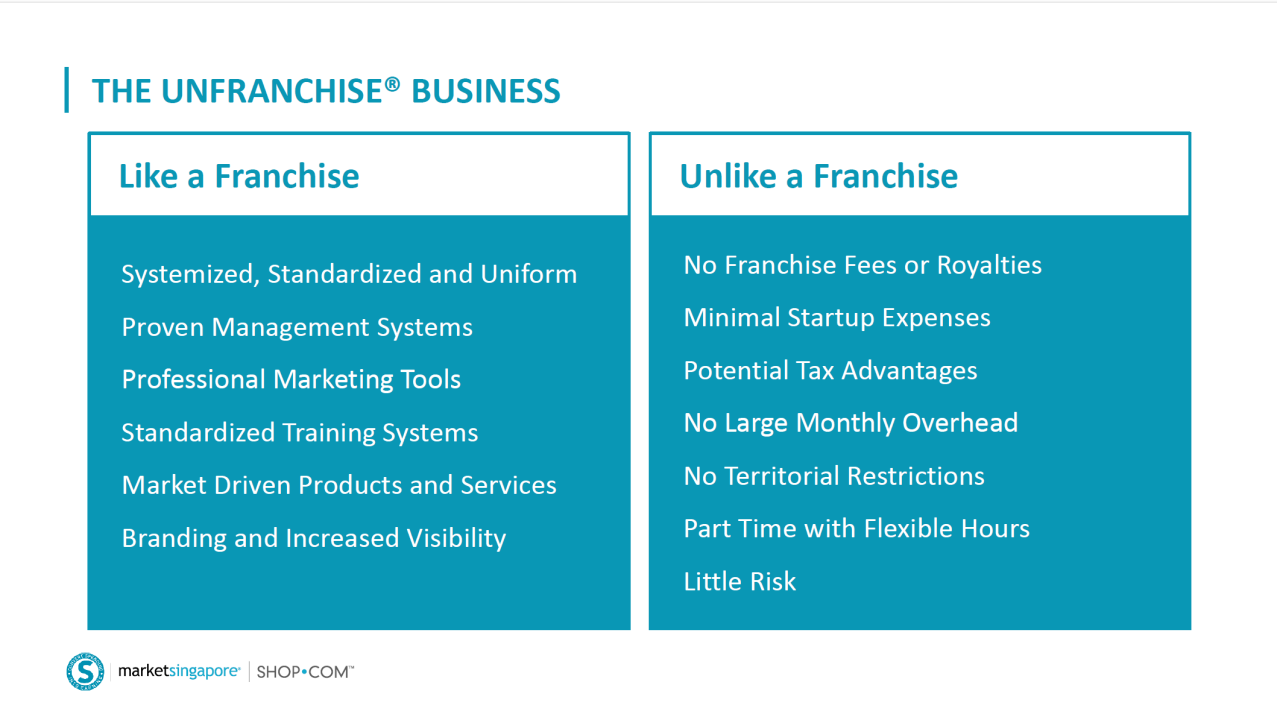 THE UNFRANCHISE® BUSINESS

Like a Franchise

Systemized, Standardized and Uniform
Proven Management Systems
Professional Marketing Tools
Standardized Training Systems
Market Driven Products and Services
Branding and Increased Visibility

Unlike a Franchise

No Franchise Fees or Royalties
Minimal Startup Expenses
Potential Tax Advantages
No Large Monthly Overhead
No Territorial Restrictions
Part Time with Flexible Hours
Little Risk

marketsingapore® | SHOP•COM™